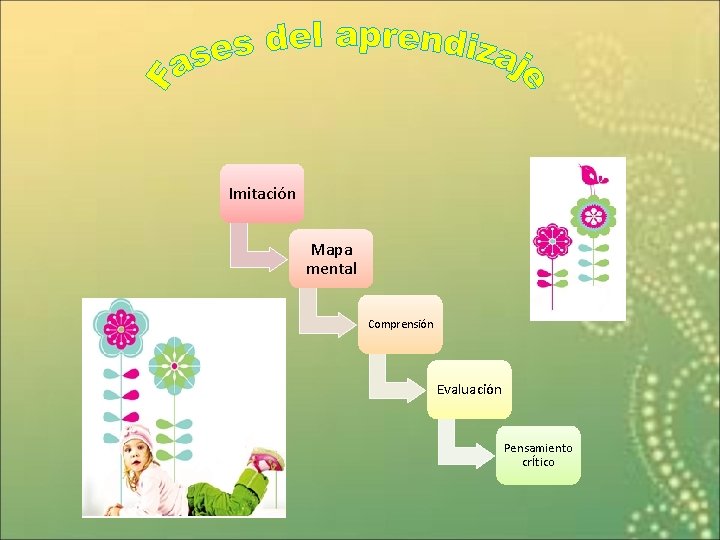 Fases del aprendizaje

Imitación

Mapa mental

Comprensión

Evaluación

Pensamiento crítico